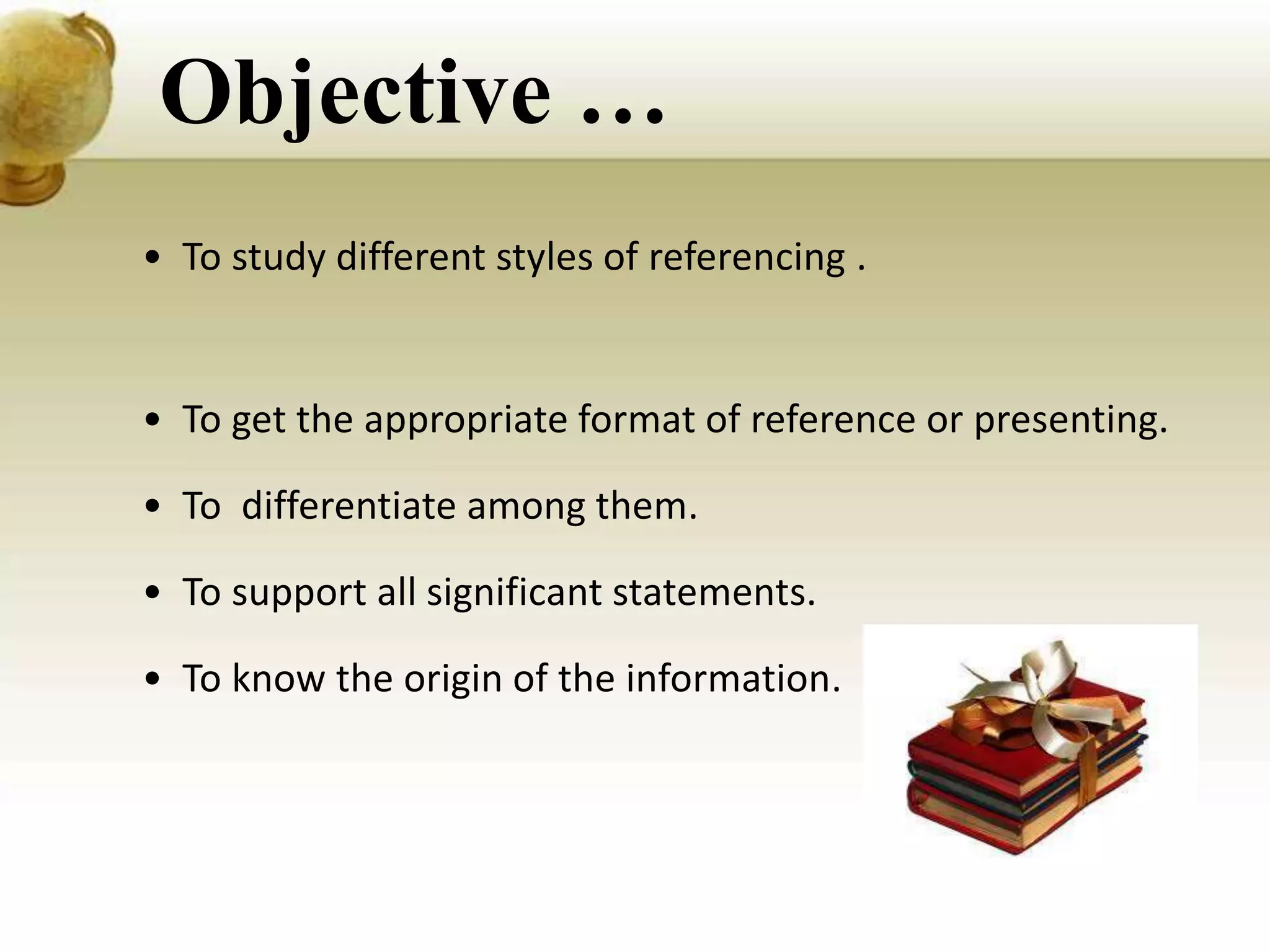 Objective …

• To study different styles of referencing .

• To get the appropriate format of reference or presenting.

• To  differentiate among them.

• To support all significant statements.

• To know the origin of the information.